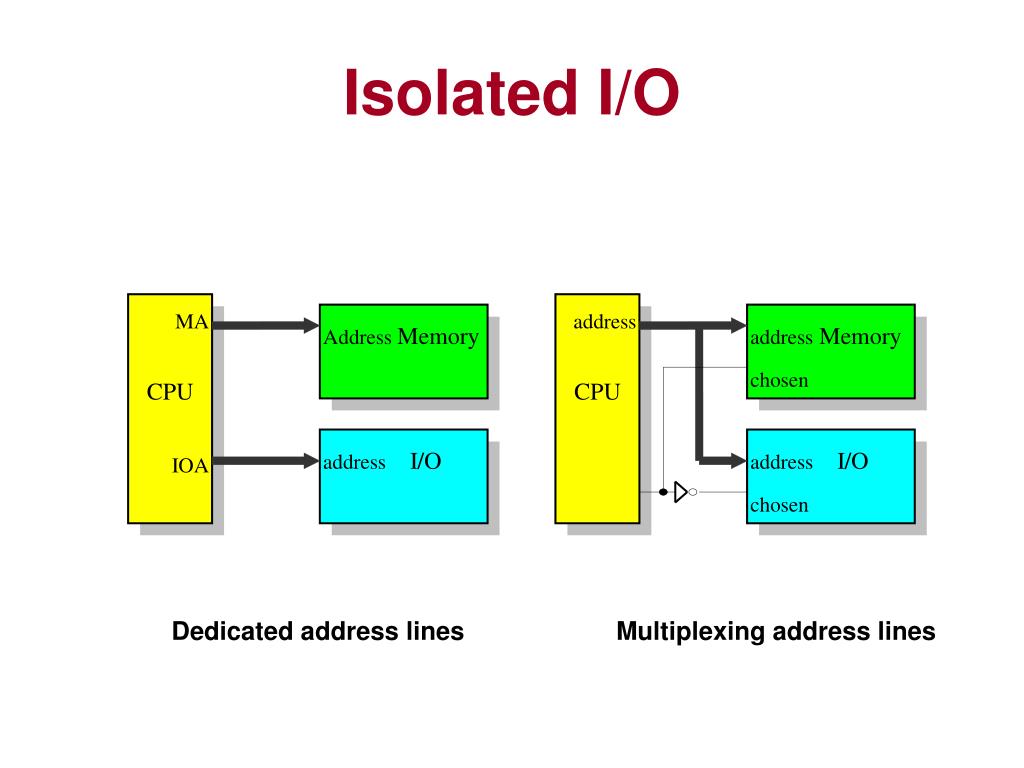 Isolated I/O

MA
CPU
IOA

Address Memory

address I/O

address
CPU

address Memory
chosen

address I/O
chosen

Dedicated address lines

Multiplexing address lines